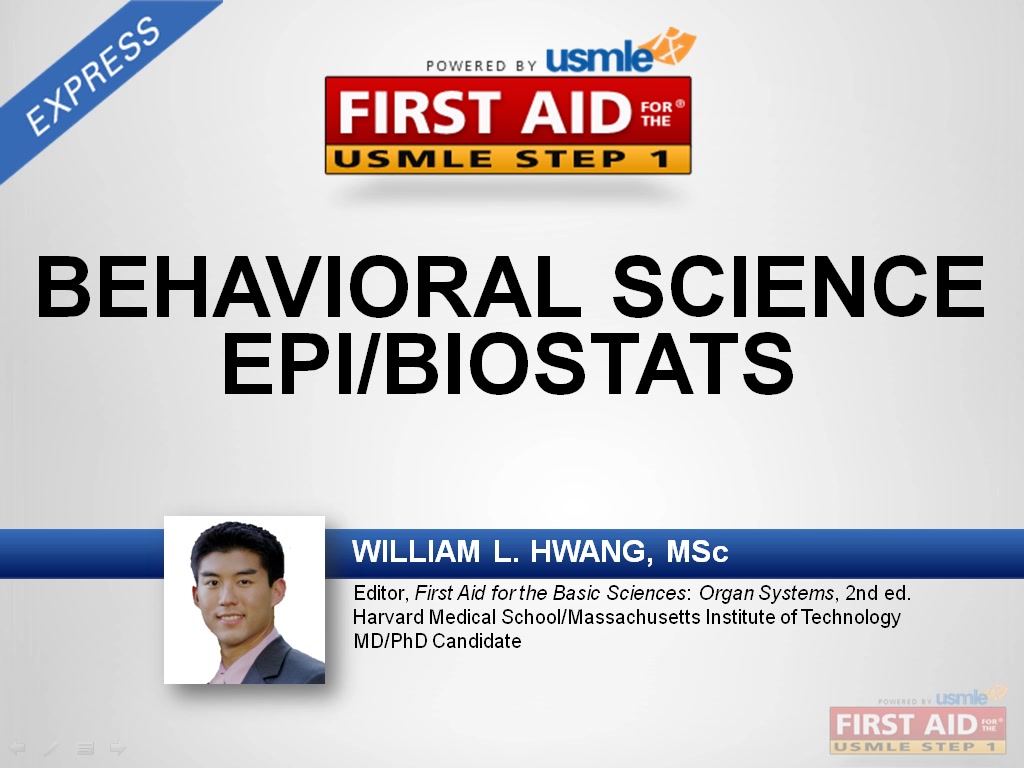 EXPRESS

POWERED BY usmle

FIRST AID FOR THE®
USMLE STEP 1

BEHAVIORAL SCIENCE
EPI/BIOSTATS

WILLIAM L. HWANG, MSc

Editor, First Aid for the Basic Sciences: Organ Systems, 2nd ed.
Harvard Medical School/Massachusetts Institute of Technology
MD/PhD Candidate

POWERED BY usmle
FIRST AID FOR THE®
USMLE STEP 1